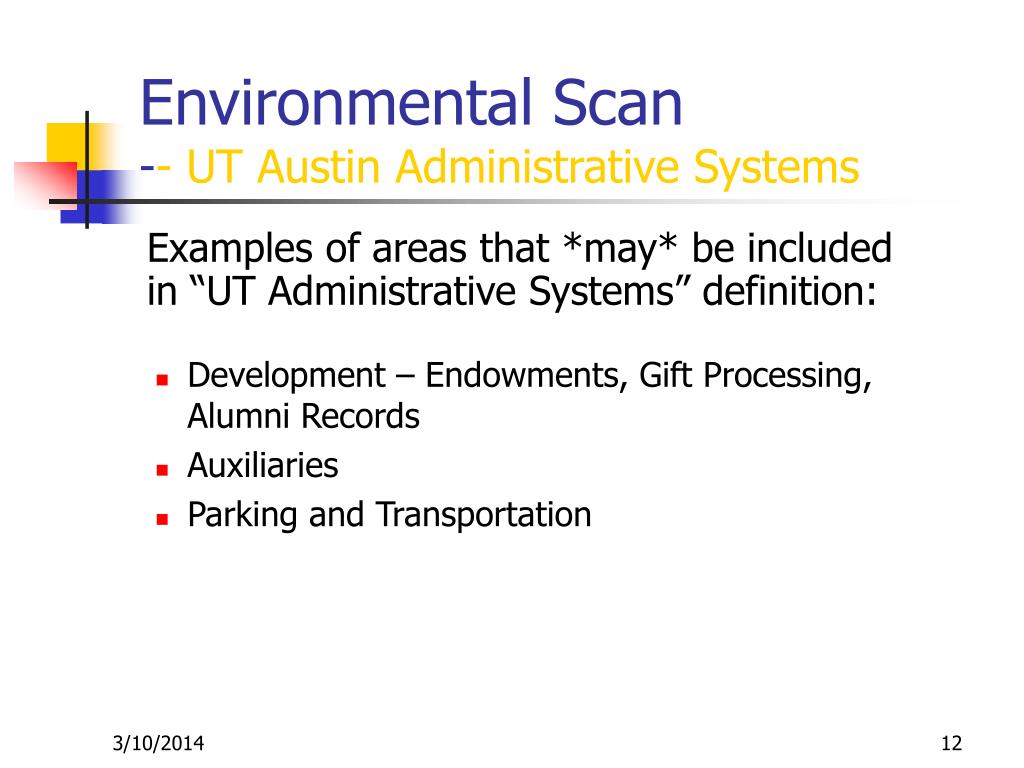 Environmental Scan
-- UT Austin Administrative Systems

Examples of areas that *may* be included in “UT Administrative Systems” definition:

- Development – Endowments, Gift Processing, Alumni Records
- Auxiliaries
- Parking and Transportation

3/10/2014

12